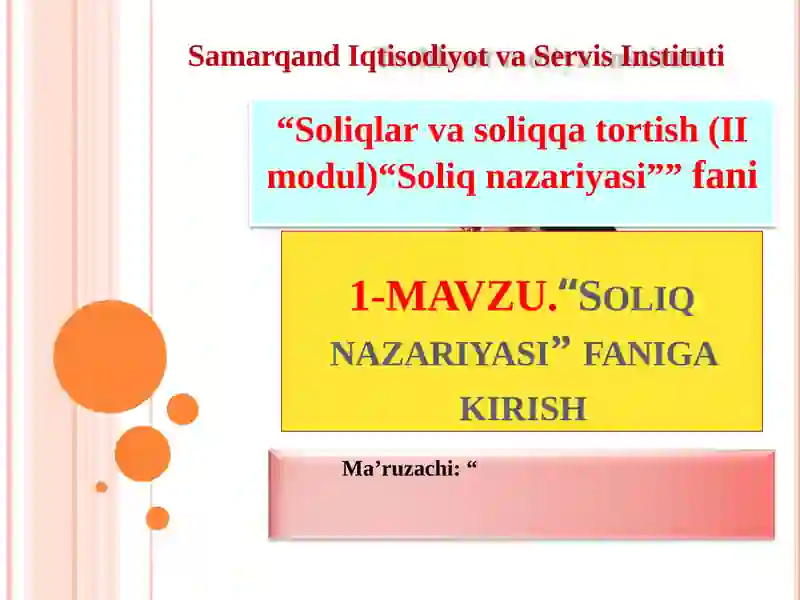 Samarqand Iqtisodiyot va Servis Instituti

“Soliqlar va soliqqa tortish (II modul)“Soliq nazariyasi”” fani

1-MAVZU.“SOLIQ NAZARIYASI” FANIGA KIRISH

Ma’ruzachi: “